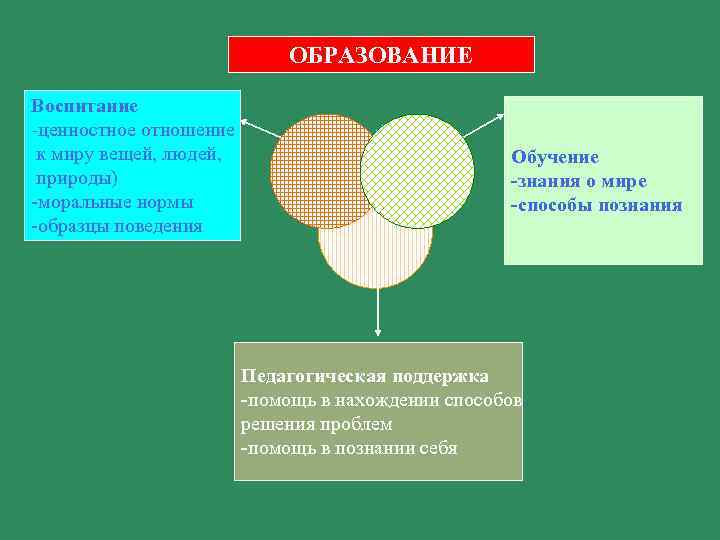 ОБРАЗОВАНИЕ

Воспитание
-ценностное отношение к миру вещей, людей, природы)
-моральные нормы
-образцы поведения

Обучение
-знания о мире
-способы познания

Педагогическая поддержка
-помощь в нахождении способов решения проблем
-помощь в познании себя